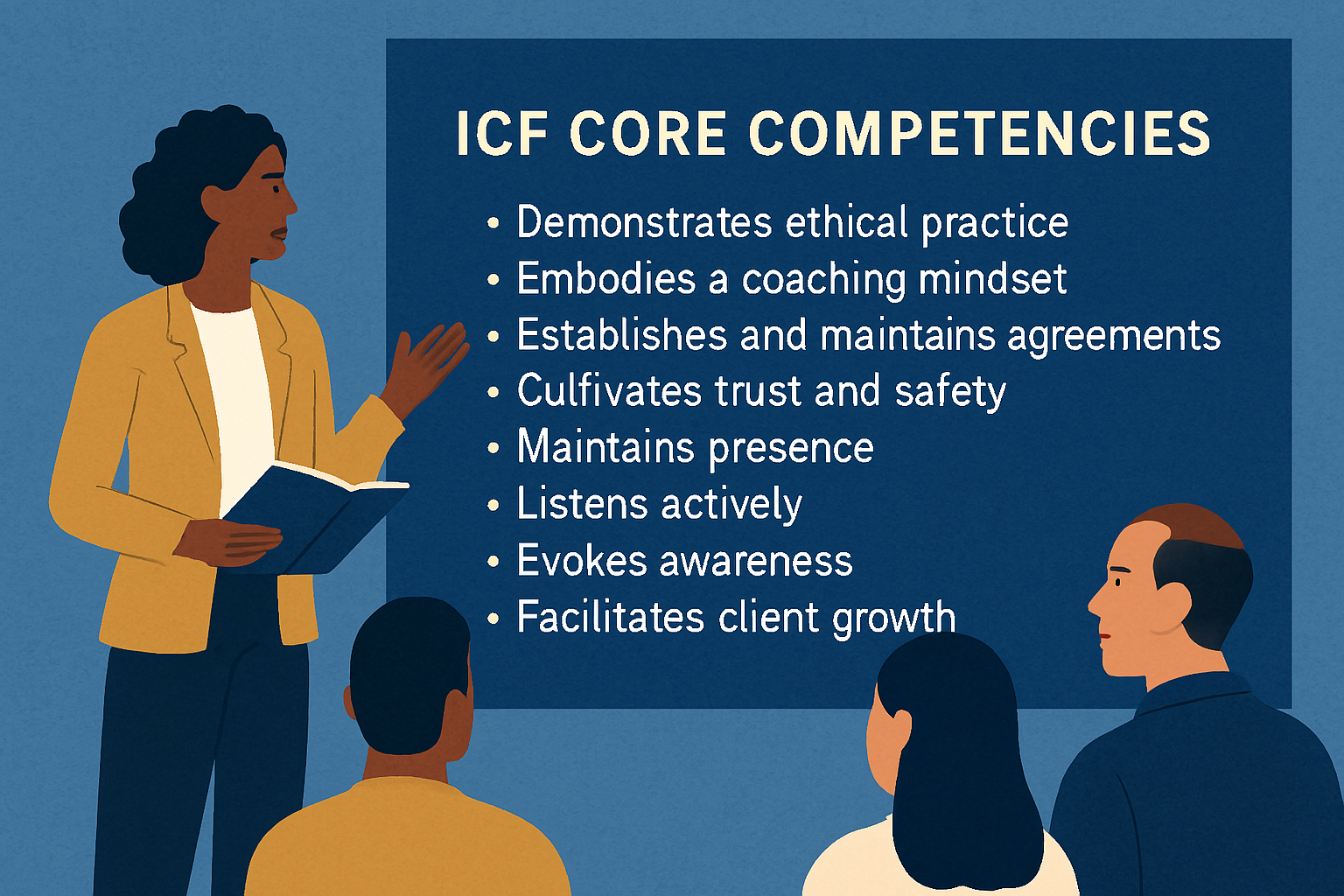 ICF CORE COMPETENCIES

• Demonstrates ethical practice
• Embodies a coaching mindset
• Establishes and maintains agreements
• Culfivates trust and safety
• Maintains presence
• Listens actively
• Evokes awareness
• Facilitates client growth